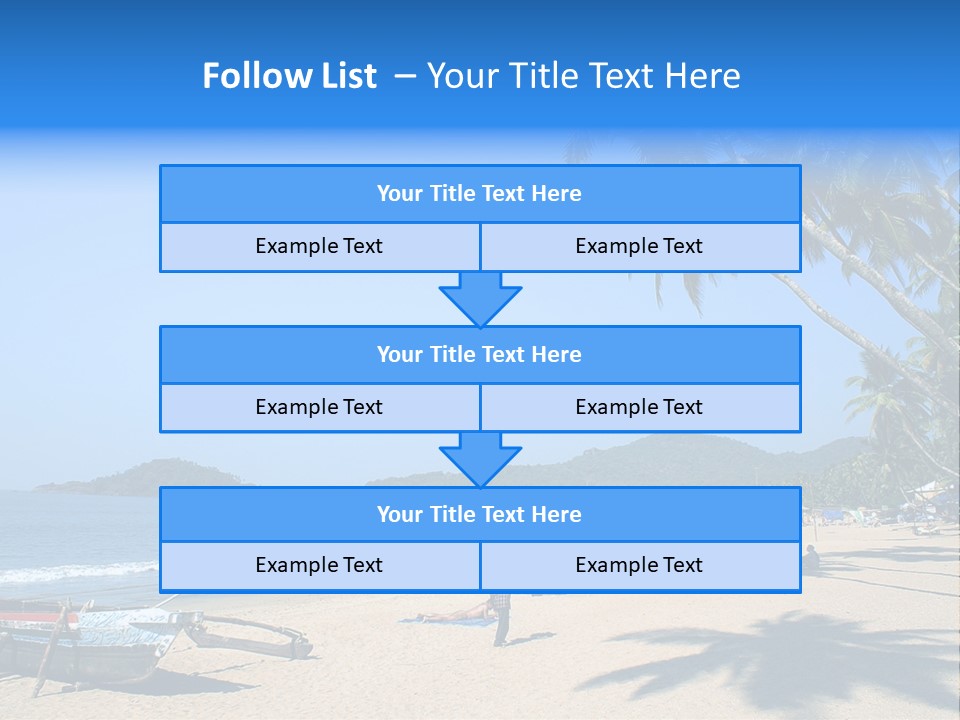 Follow List – Your Title Text Here

Your Title Text Here

Example Text

Example Text

Your Title Text Here

Example Text

Example Text

Your Title Text Here

Example Text

Example Text